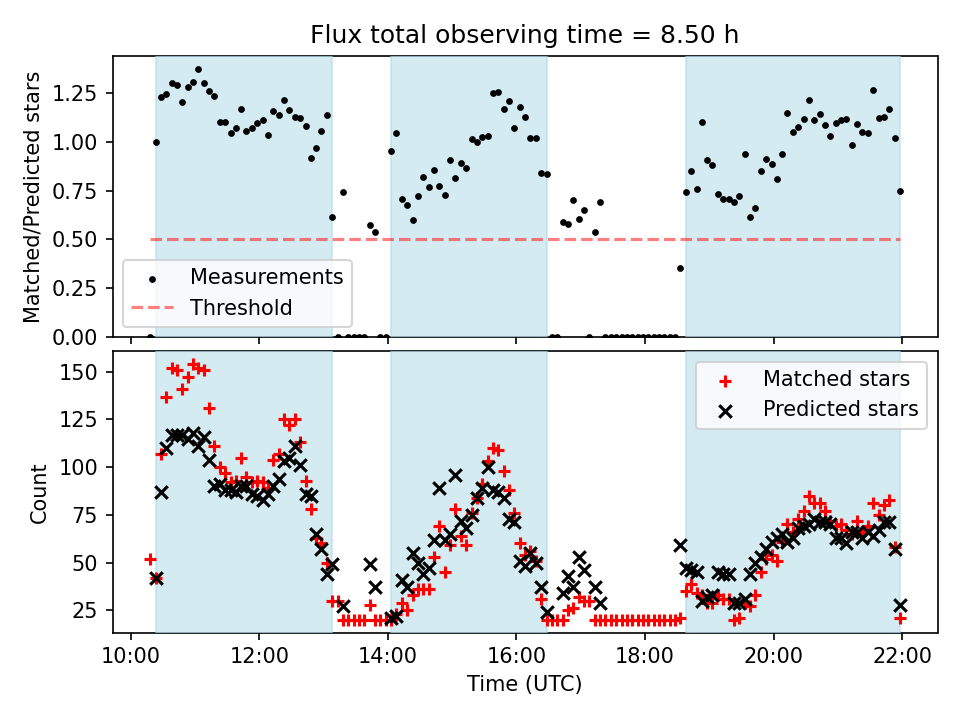 Flux total observing time = 8.50 h

Matched/Predicted stars

1.25
1.00
0.75
0.50
0.25
0.00

Measurements
Threshold

Count

150
125
100
75
50
25

Matched stars
Predicted stars

10:00
12:00
14:00
16:00
18:00
20:00
22:00

Time (UTC)